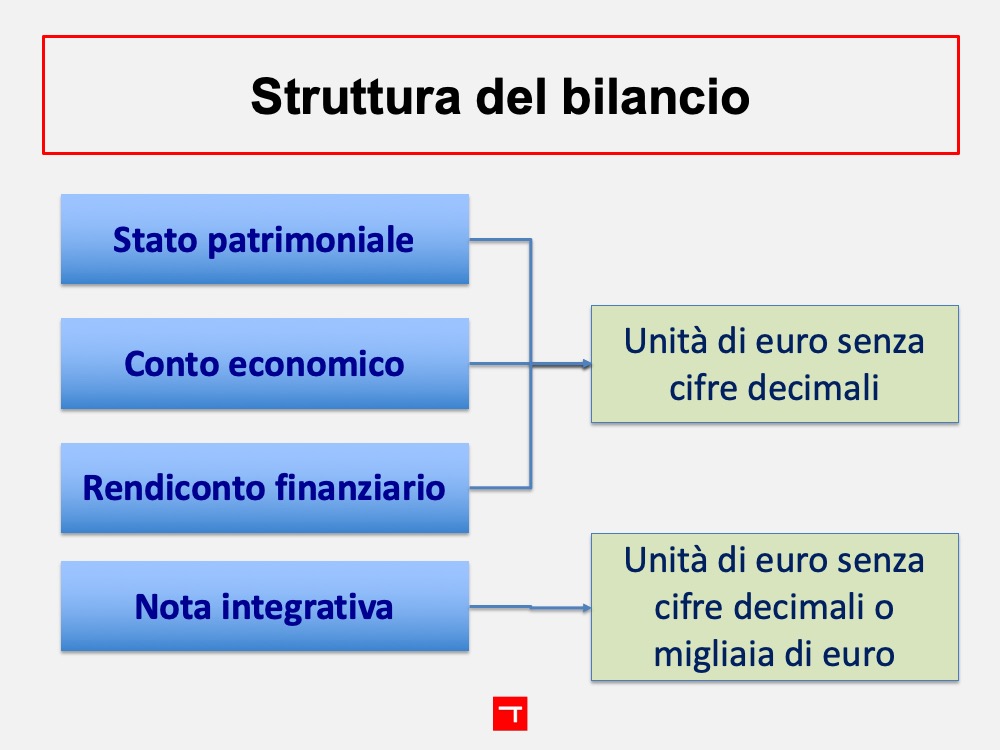 Struttura del bilancio

Stato patrimoniale

Conto economico

Rendiconto finanziario

Unità di euro senza cifre decimali

Nota integrativa

Unità di euro senza cifre decimali o migliaia di euro